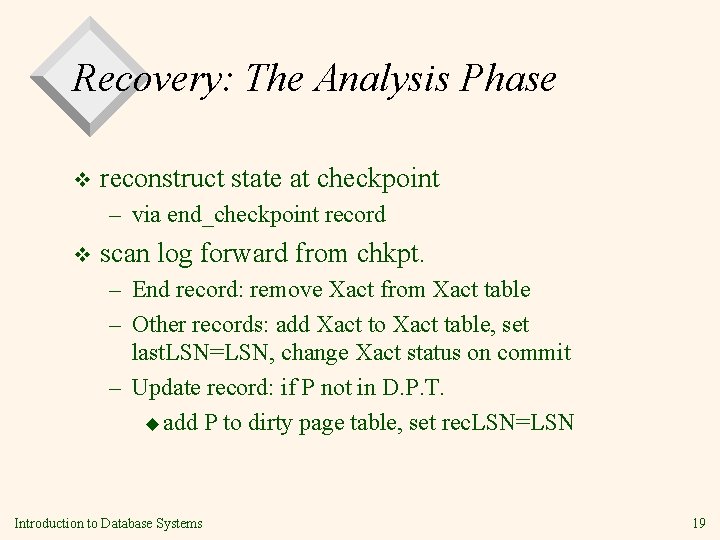 Recovery: The Analysis Phase

❖ reconstruct state at checkpoint
– via end_checkpoint record

❖ scan log forward from chkpt.
– End record: remove Xact from Xact table
– Other records: add Xact to Xact table, set lastLSN=LSN, change Xact status on commit
– Update record: if P not in D.P.T.
◆ add P to dirty page table, set recLSN=LSN

Introduction to Database Systems

19